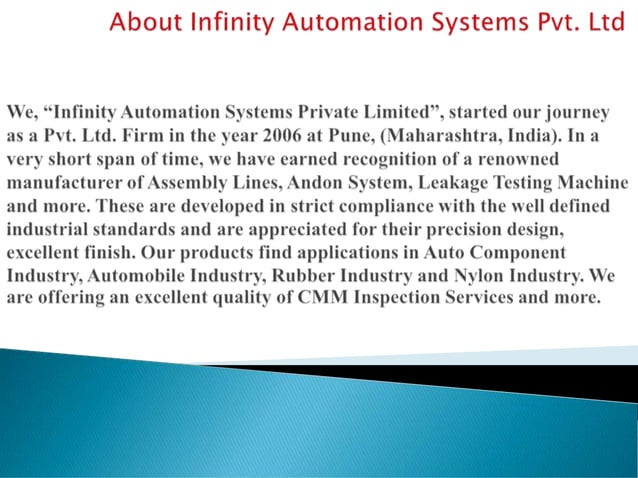 About Infinity Automation Systems Pvt. Ltd

We, “Infinity Automation Systems Private Limited”, started our journey as a Pvt. Ltd. Firm in the year 2006 at Pune, (Maharashtra, India). In a very short span of time, we have earned recognition of a renowned manufacturer of Assembly Lines, Andon System, Leakage Testing Machine and more. These are developed in strict compliance with the well defined industrial standards and are appreciated for their precision design, excellent finish. Our products find applications in Auto Component Industry, Automobile Industry, Rubber Industry and Nylon Industry. We are offering an excellent quality of CMM Inspection Services and more.